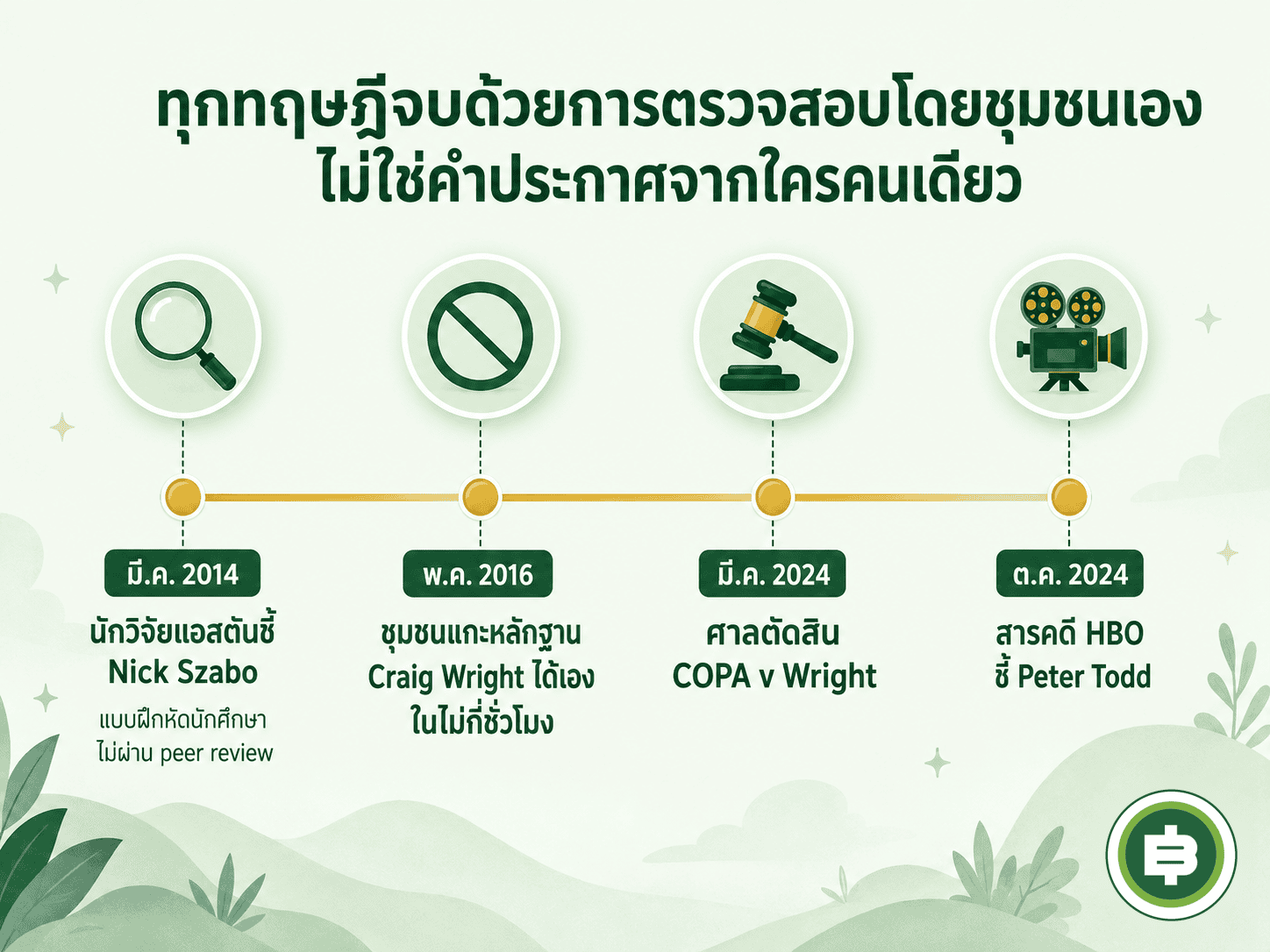 ทุกทฤษฎีจบด้วยการตรวจสอบโดยชุมชนเอง
ไม่ใช่คำประกาศจากใครคนเดียว

มี.ค. 2014
นักวิจัยแอสตันชี้ Nick Szabo
แบบฝึกหัดนักศึกษา ไม่ผ่าน peer review

พ.ค. 2016
ชุมชนแกะหลักฐาน Craig Wright ได้เอง ในไม่กี่ชั่วโมง

มี.ค. 2024
ศาลตัดสิน COPA v Wright

ต.ค. 2024
สารคดี HBO ชี้ Peter Todd